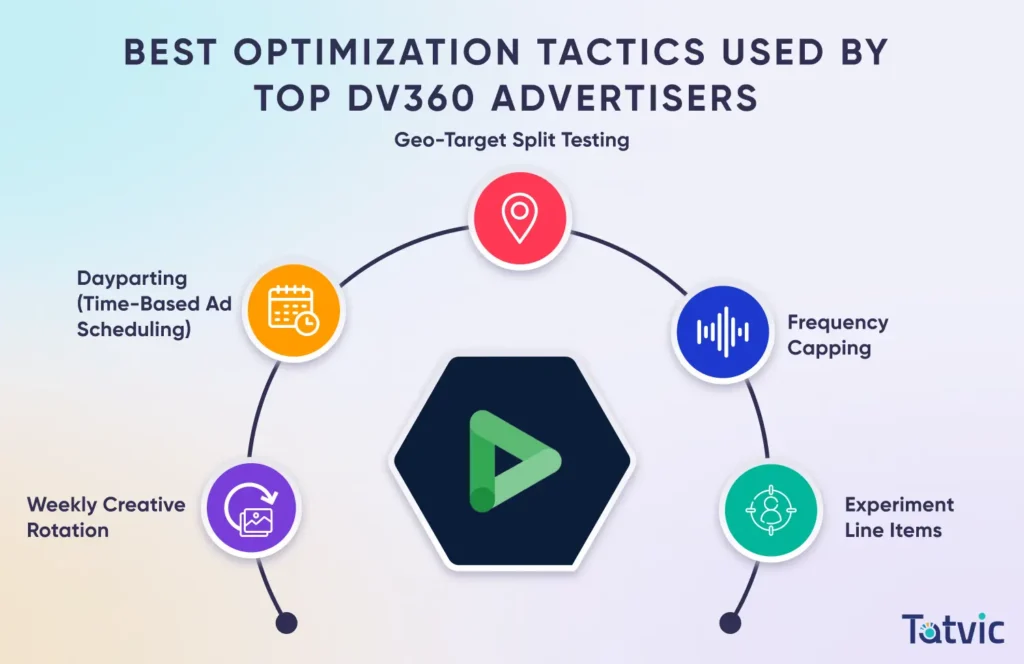 BEST OPTIMIZATION TACTICS USED BY TOP DV360 ADVERTISERS

Geo-Target Split Testing

Dayparting (Time-Based Ad Scheduling)

Frequency Capping

Weekly Creative Rotation

Experiment Line Items

Tatvic